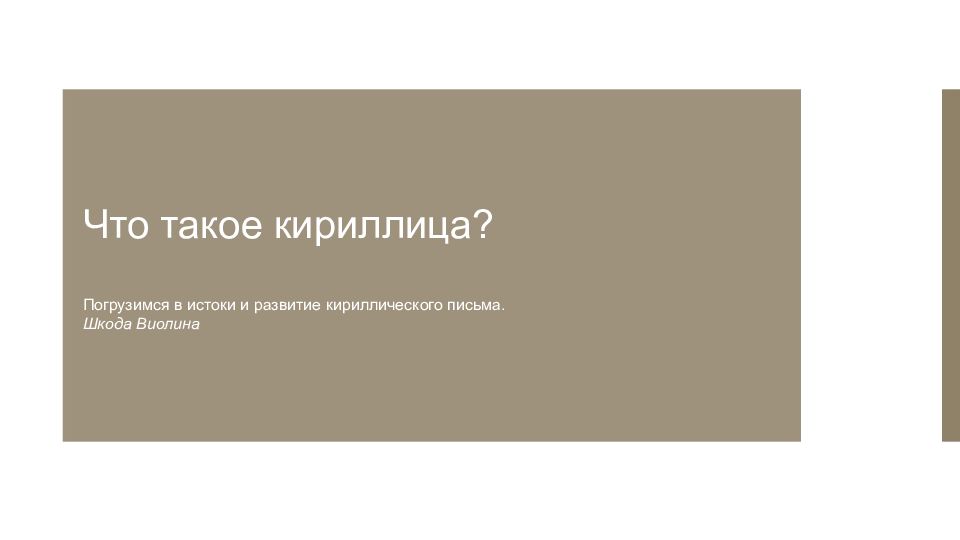 Что такое кириллица?

Погрузимся в истоки и развитие кириллического письма.
Шкода Виолина